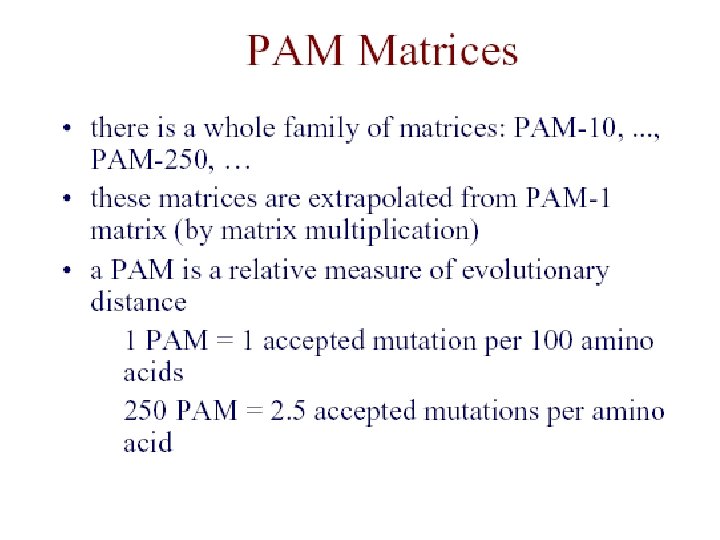 PAM Matrices

• there is a whole family of matrices: PAM-10, ..., PAM-250, …

• these matrices are extrapolated from PAM-1 matrix (by matrix multiplication)

• a PAM is a relative measure of evolutionary distance

1 PAM = 1 accepted mutation per 100 amino acids

250 PAM = 2.5 accepted mutations per amino acid